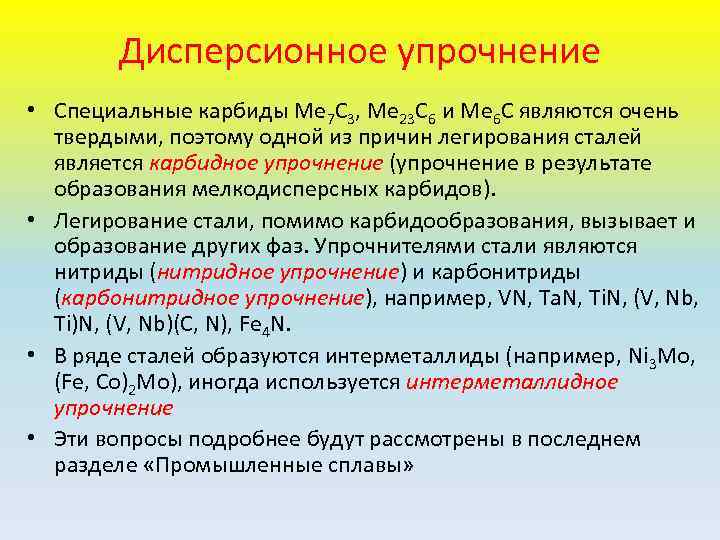 Дисперсионное упрочнение

• Специальные карбиды $Me_7C_3$, $Me_{23}C_6$ и $Me_6C$ являются очень твердыми, поэтому одной из причин легирования сталей является карбидное упрочнение (упрочнение в результате образования мелкодисперсных карбидов).

• Легирование стали, помимо карбидообразования, вызывает и образование других фаз. Упрочнителями стали являются нитриды (нитридное упрочнение) и карбонитриды (карбонитридное упрочнение), например, VN, TaN, TiN, (V, Nb, Ti)N, (V, Nb)(C, N), $Fe_4N$.

• В ряде сталей образуются интерметаллиды (например, $Ni_3Mo$, $(Fe, Co)_2Mo$), иногда используется интерметаллидное упрочнение

• Эти вопросы подробнее будут рассмотрены в последнем разделе «Промышленные сплавы»